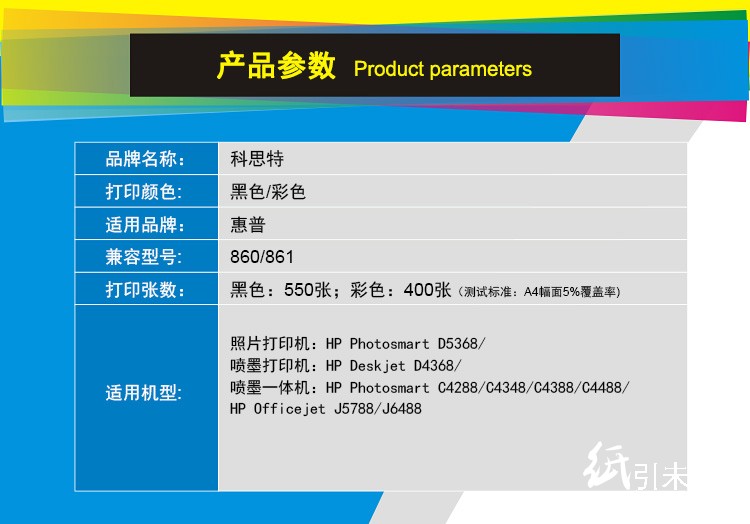 产品参数 Product parameters

| 品牌名称: | 科思特 |
|---|---|
| 打印颜色: | 黑色/彩色 |
| 适用品牌: | 惠普 |
| 兼容型号: | 860/861 |
| 打印张数: | 黑色：550张；彩色：400张（测试标准：A4幅面5%覆盖率） |
| 适用机型: | 照片打印机：HP Photosmart D5368/ 喷墨打印机：HP Deskjet D4368/ 喷墨一体机：HP Photosmart C4288/C4348/C4388/C4488/ HP Officejet J5788/J6488 |

纸引未